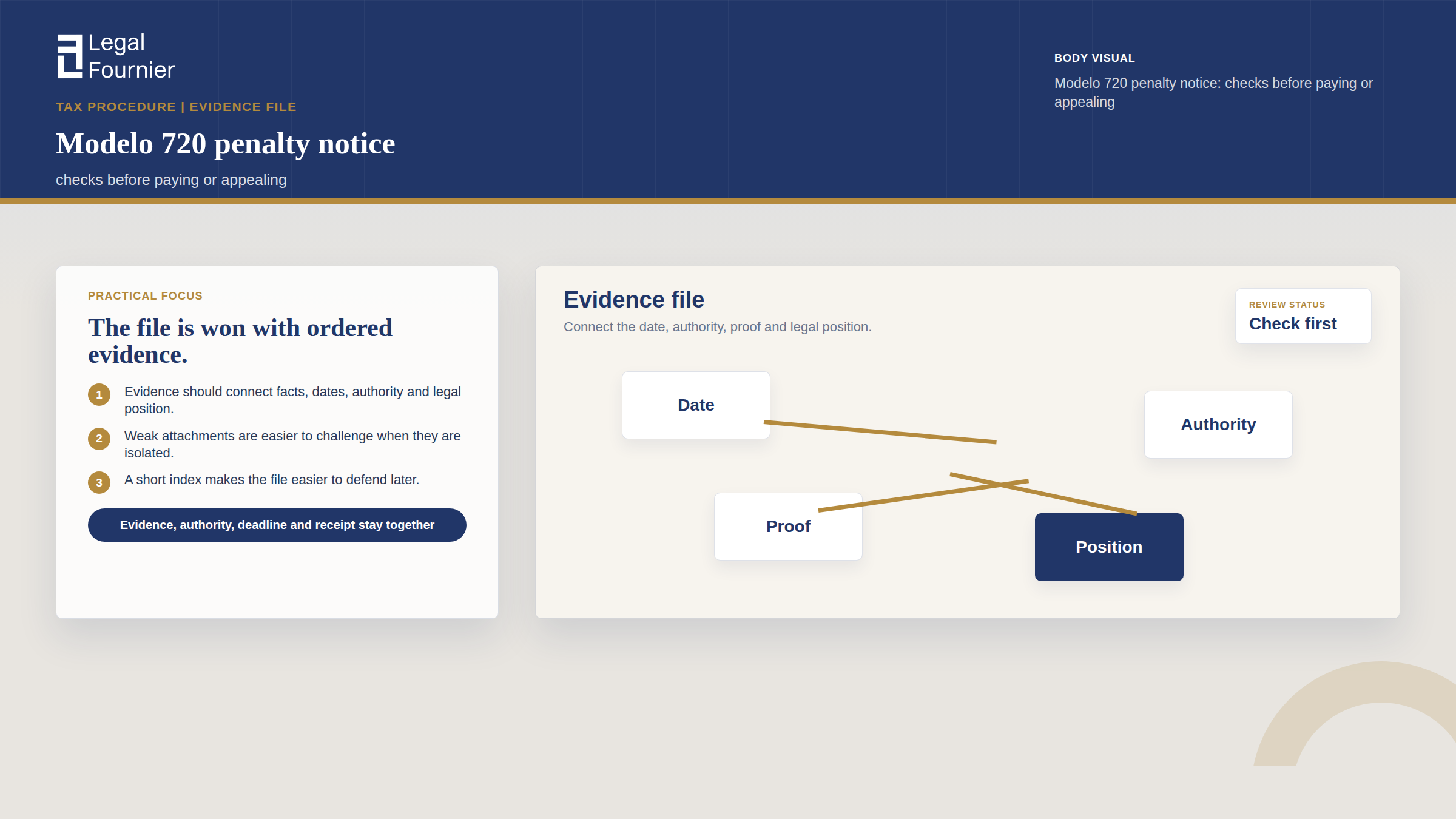 Legal Fournier

TAX PROCEDURE | EVIDENCE FILE

Modelo 720 penalty notice

checks before paying or appealing

BODY VISUAL

Modelo 720 penalty notice: checks before paying or appealing

PRACTICAL FOCUS

The file is won with ordered evidence.

1 Evidence should connect facts, dates, authority and legal position.

2 Weak attachments are easier to challenge when they are isolated.

3 A short index makes the file easier to defend later.

Evidence, authority, deadline and receipt stay together

Evidence file

Connect the date, authority, proof and legal position.

REVIEW STATUS
Check first

Date

Authority

Proof

Position